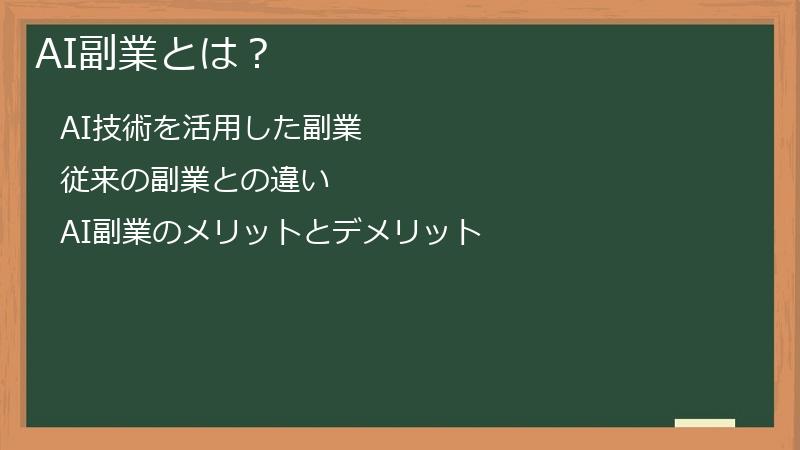 AI副業とは？

AI技術を活用した副業

従来の副業との違い

AI副業のメリットとデメリット